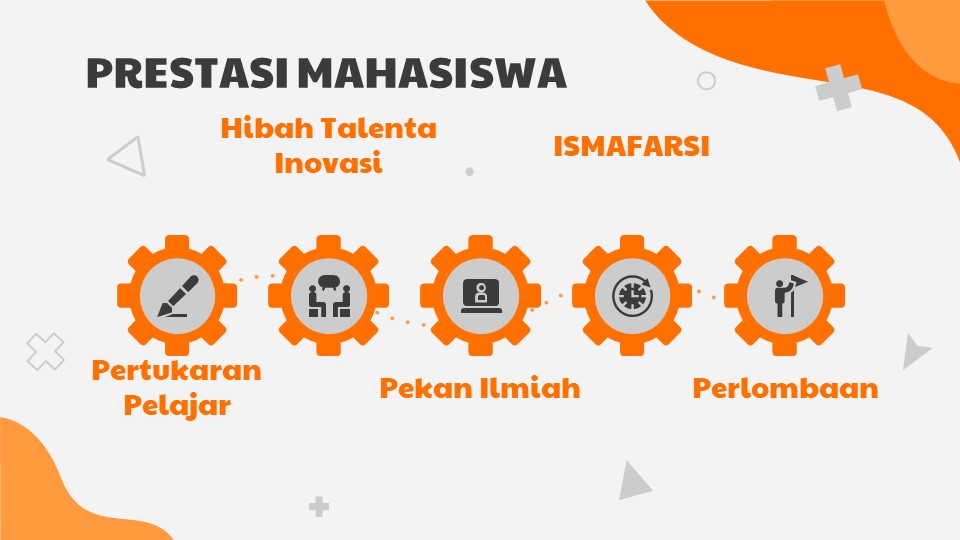 PRESTASI MAHASISWA

Hibah Talenta Inovasi

ISMAFARSI

Pertukaran Pelajar

Pekan Ilmiah

Perlombaan